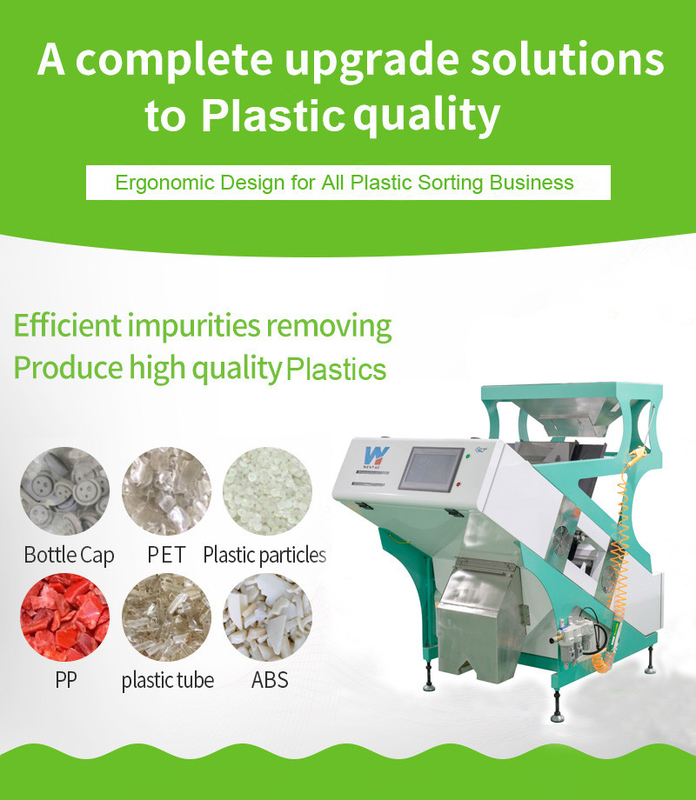 A complete upgrade solutions to Plastic quality

Ergonomic Design for All Plastic Sorting Business

Efficient impurities removing
Produce high quality Plastics

Bottle Cap
PET
Plastic particles
PP
plastic tube
ABS

W
WENYAO